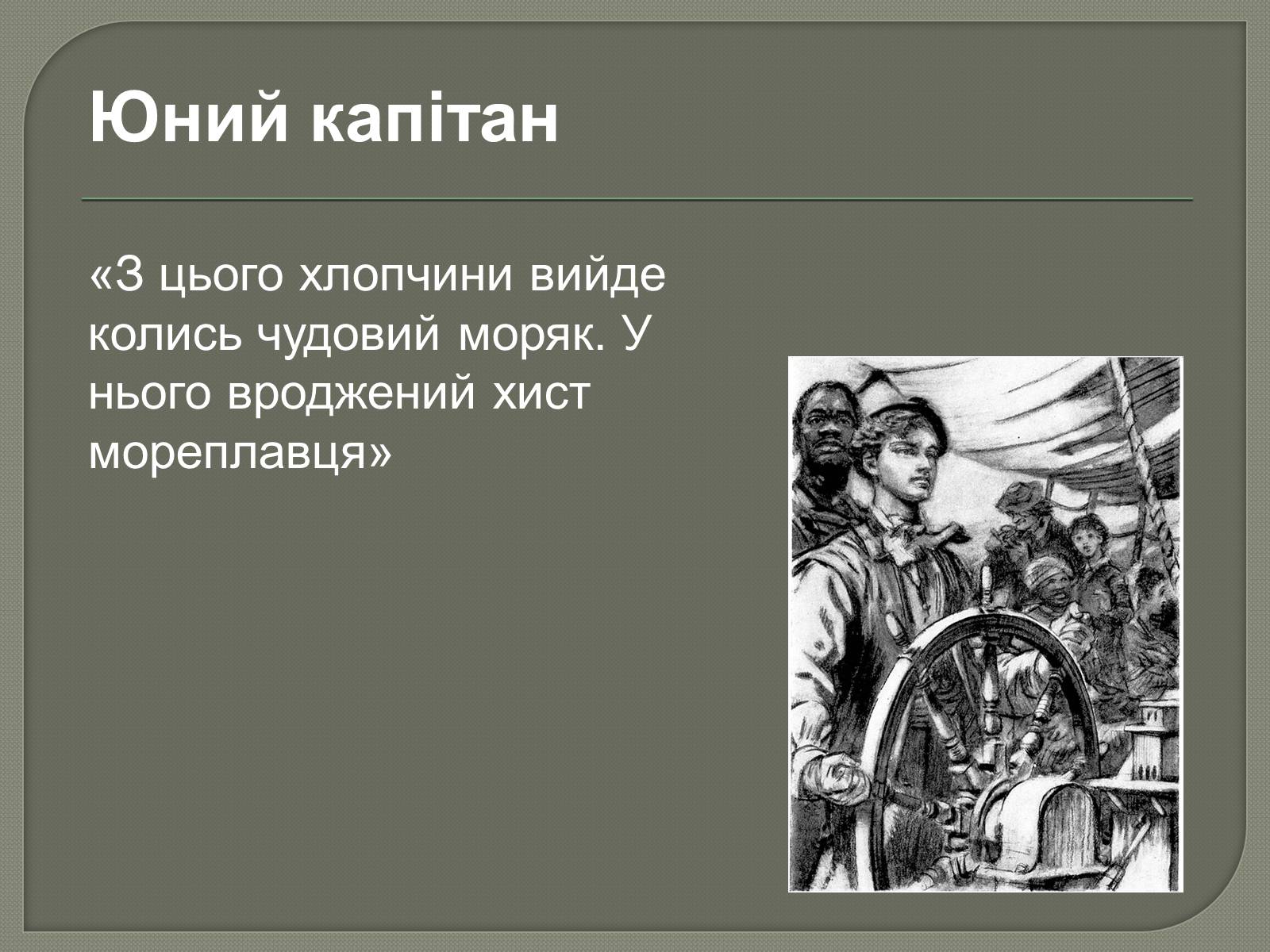 Юний капітан

«З цього хлопчини вийде колись чудовий моряк. У нього вроджений хист мореплавця»